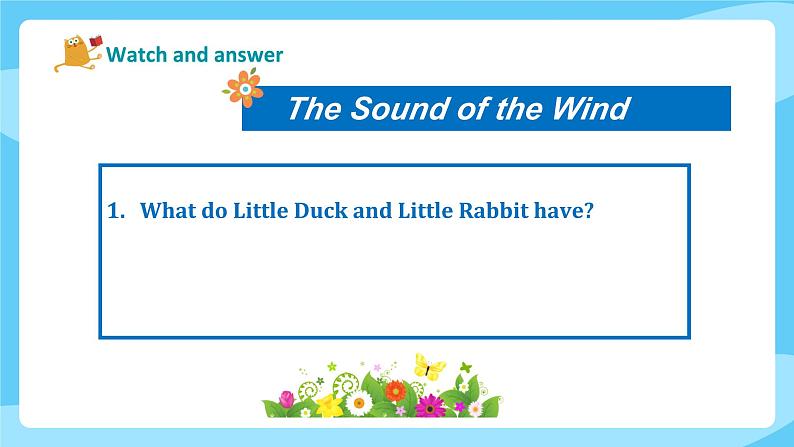 Watch and answer

The Sound of the Wind

1. What do Little Duck and Little Rabbit have?